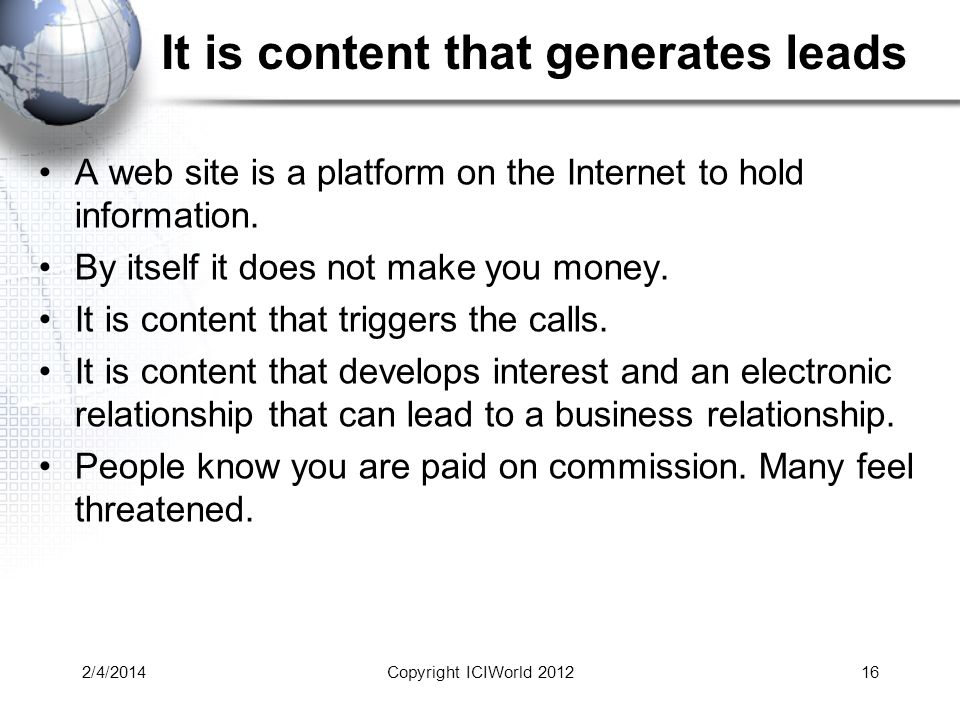 It is content that generates leads

• A web site is a platform on the Internet to hold information.
• By itself it does not make you money.
• It is content that triggers the calls.
• It is content that develops interest and an electronic relationship that can lead to a business relationship.
• People know you are paid on commission. Many feel threatened.

2/4/2014
Copyright ICIWorld 2012
16